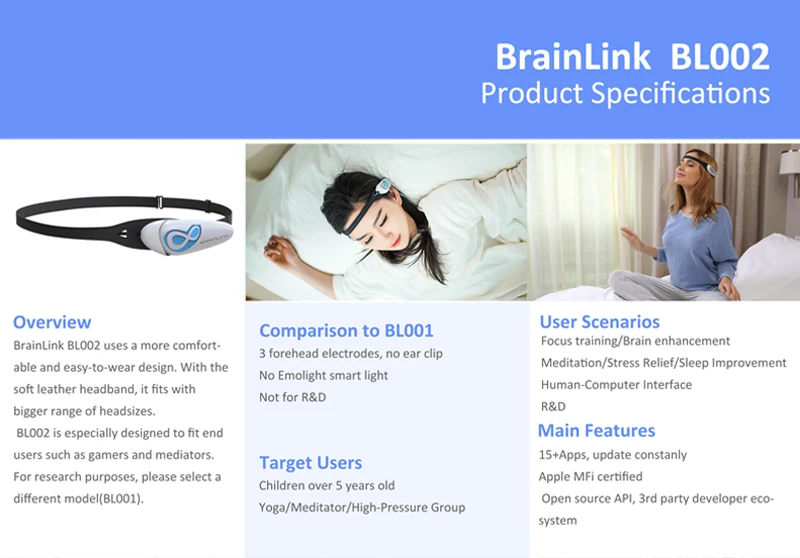 BrainLink BL002
Product Specifications

Overview
BrainLink BL002 uses a more comfortable and easy-to-wear design. With the soft leather headband, it fits with bigger range of headsizes.
BL002 is especially designed to fit end users such as gamers and mediators. For research purposes, please select a different model(BL001).

Comparison to BL001
3 forehead electrodes, no ear clip
No Emolight smart light
Not for R&D

Target Users
Children over 5 years old
Yoga/Meditator/High-Pressure Group

User Scenarios
Focus training/Brain enhancement
Meditation/Stress Relief/Sleep Improvement
Human-Computer Interface
R&D

Main Features
15+Apps, update constanly
Apple MFi certified
Open source API, 3rd party developer ecosystem